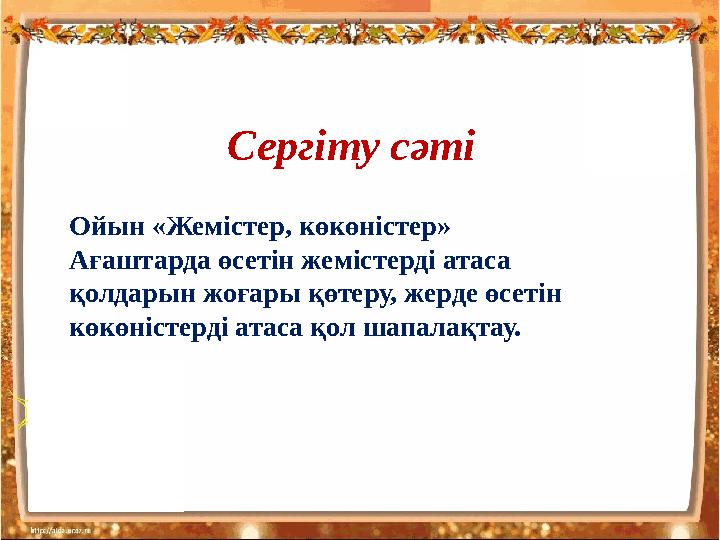 Сергіту сәті

Ойын «Жемістер, көкөністер»
Ағаштарда өсетін жемістерді атаса қолдарын жоғары қөтеру, жерде өсетін көкөністерді атаса қол шапалақтау.

http://aida.ucoz.ru